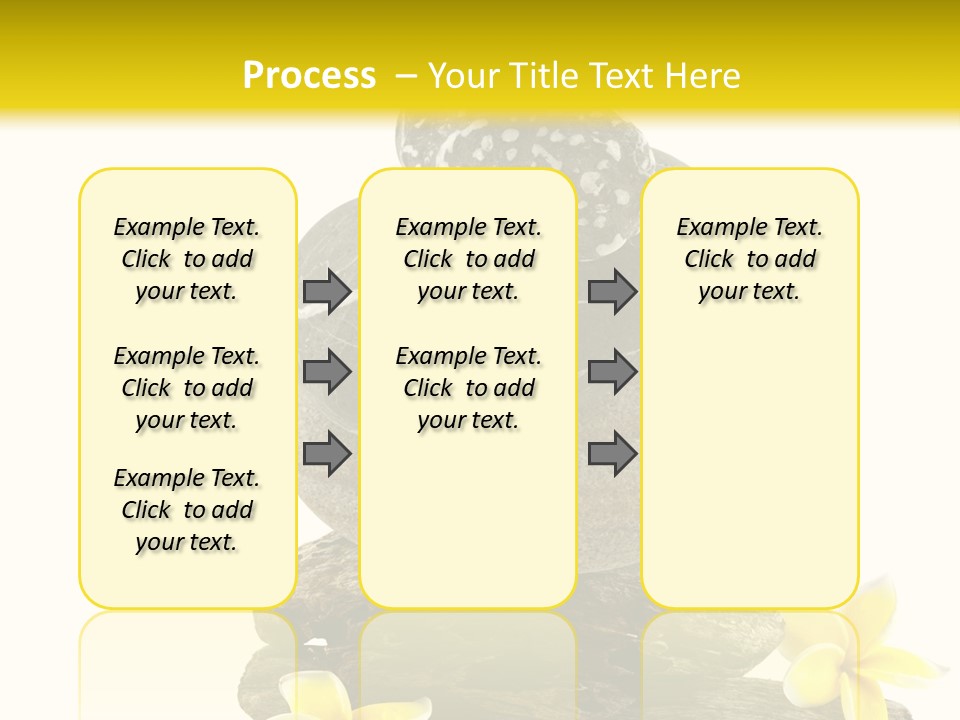 Process – Your Title Text Here

Example Text. Click to add your text.

Example Text. Click to add your text.

Example Text. Click to add your text.

Example Text. Click to add your text.

Example Text. Click to add your text.

Example Text. Click to add your text.